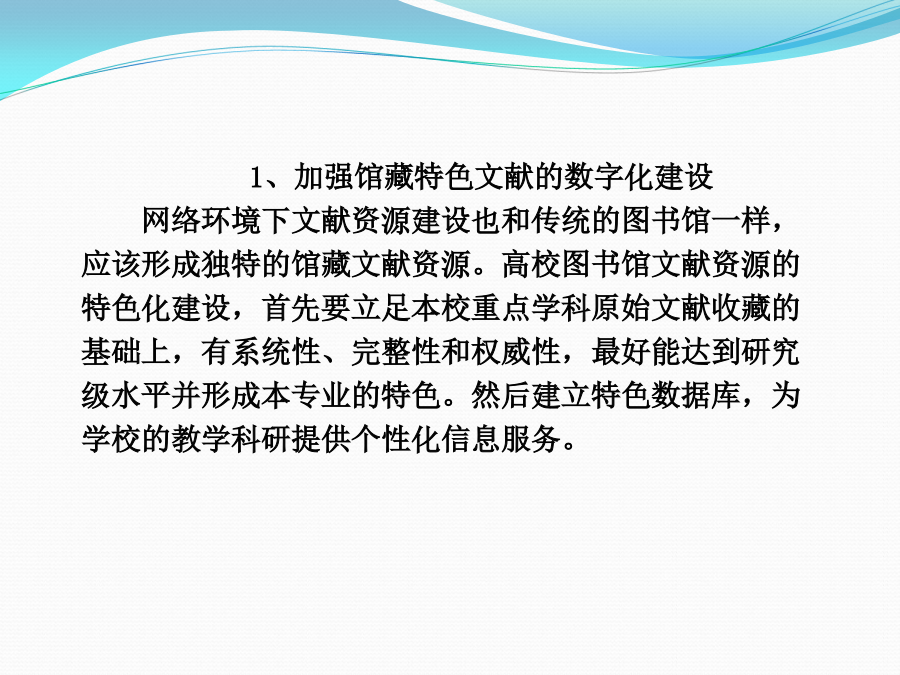 1、加强馆藏特色文献的数字化建设

网络环境下文献资源建设也和传统的图书馆一样，应该形成独特的馆藏文献资源。高校图书馆文献资源的特色化建设，首先要立足本校重点学科原始文献收藏的基础上，有系统性、完整性和权威性，最好能达到研究级水平并形成本专业的特色。然后建立特色数据库，为学校的教学科研提供个性化信息服务。